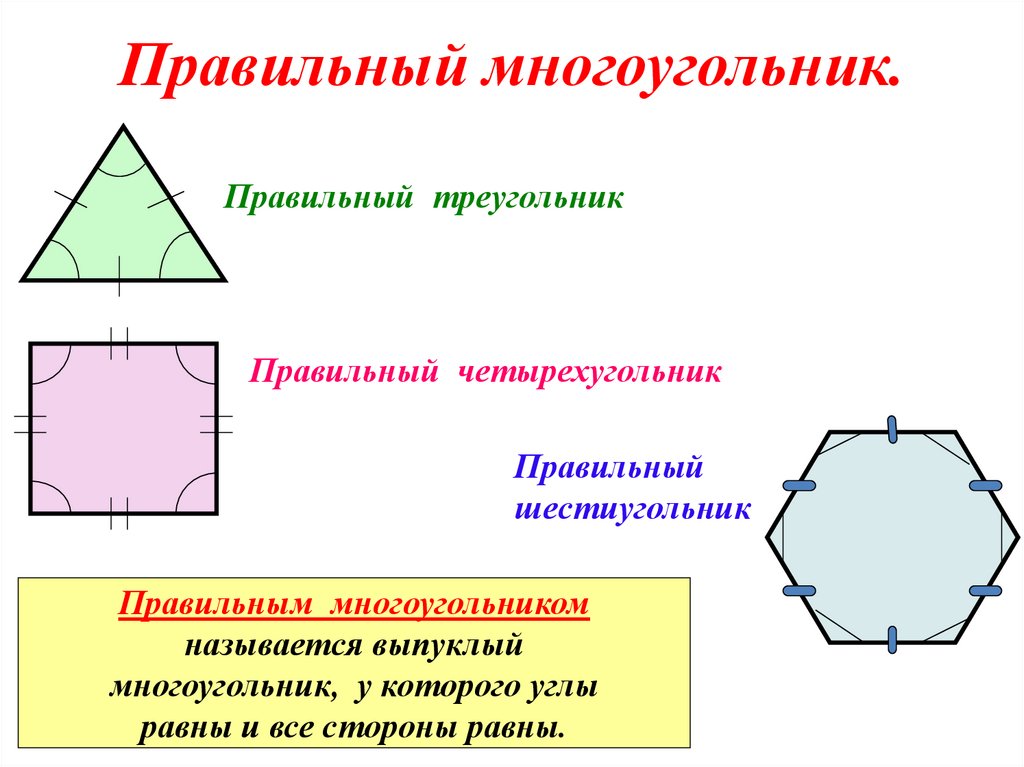 Правильный многоугольник.

Правильный треугольник

Правильный четырехугольник

Правильный шестиугольник

Правильным многоугольником называется выпуклый многоугольник, у которого углы равны и все стороны равны.